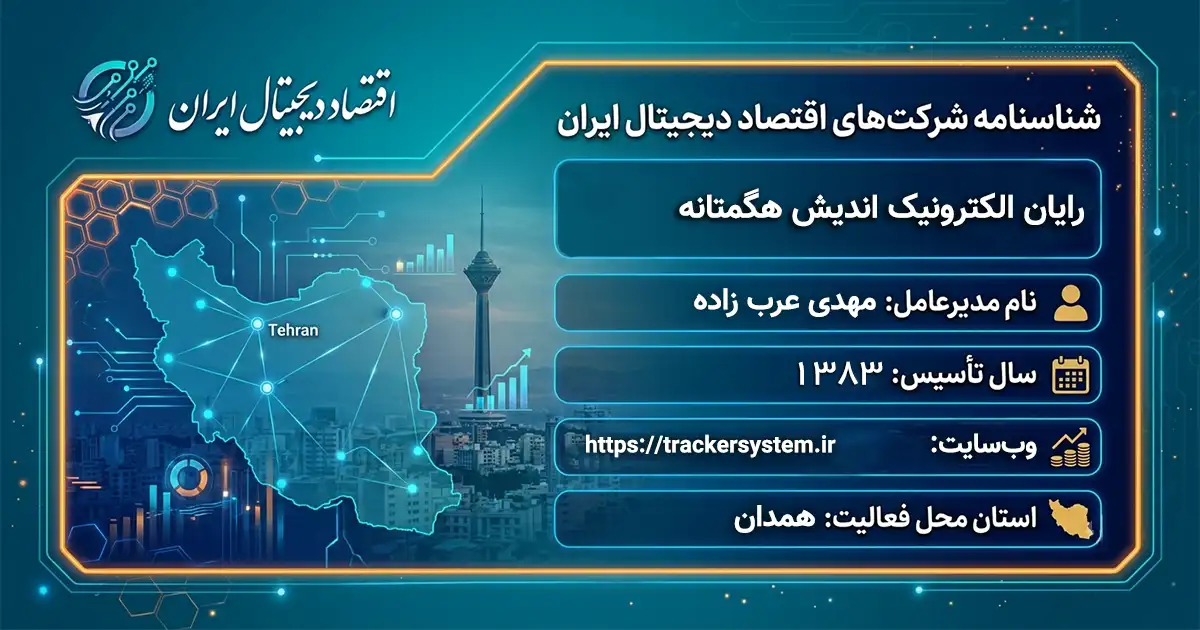 اقتصاد دیجیتال ایران

شناسنامه شرکت‌های اقتصاد دیجیتال ایران

رایان الکترونیک اندیش هگمتانه

نام مدیرعامل: مهدی عرب زاده

سال تأسیس: ۱۳۸۳

وب‌سایت: https://trackersystem.ir

استان محل فعالیت: همدان

Tehran